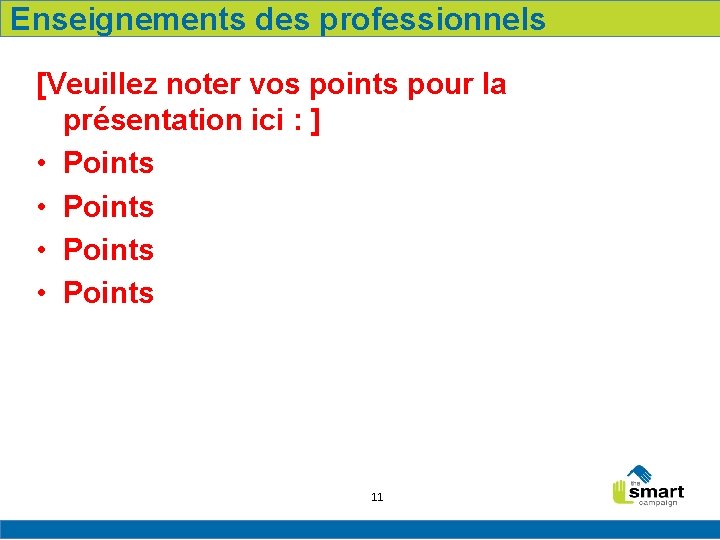 Enseignements des professionnels

[Veuillez noter vos points pour la présentation ici : ]

• Points
• Points
• Points
• Points

11

the smart campaign